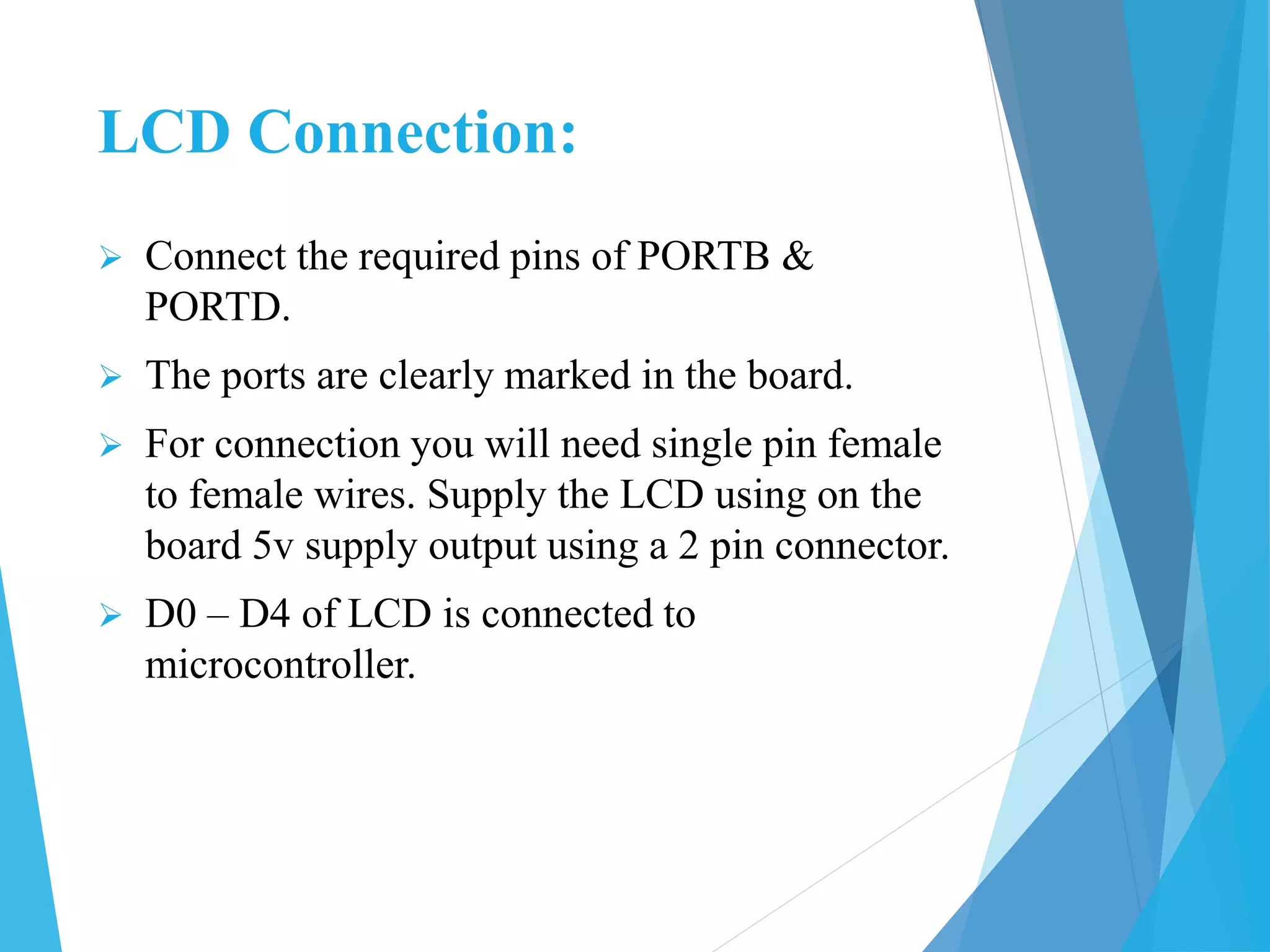 LCD Connection:

➢ Connect the required pins of PORTB & PORTD.

➢ The ports are clearly marked in the board.

➢ For connection you will need single pin female to female wires. Supply the LCD using on the board 5v supply output using a 2 pin connector.

➢ D0 – D4 of LCD is connected to microcontroller.